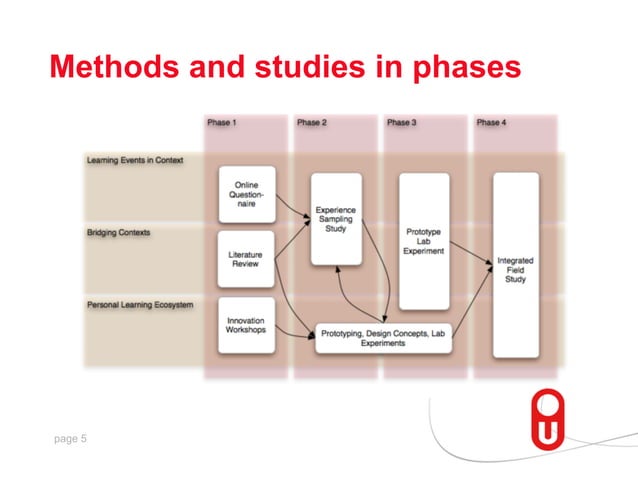 Methods and studies in phases

Phase 1
Phase 2
Phase 3
Phase 4

Learning Events in Context
Bridging Contexts
Personal Learning Ecosystem

Online Questionnaire
Literature Review
Innovation Workshops
Experience Sampling Study
Prototype Lab Experiment
Integrated Field Study
Prototyping, Design Concepts, Lab Experiments

page 5